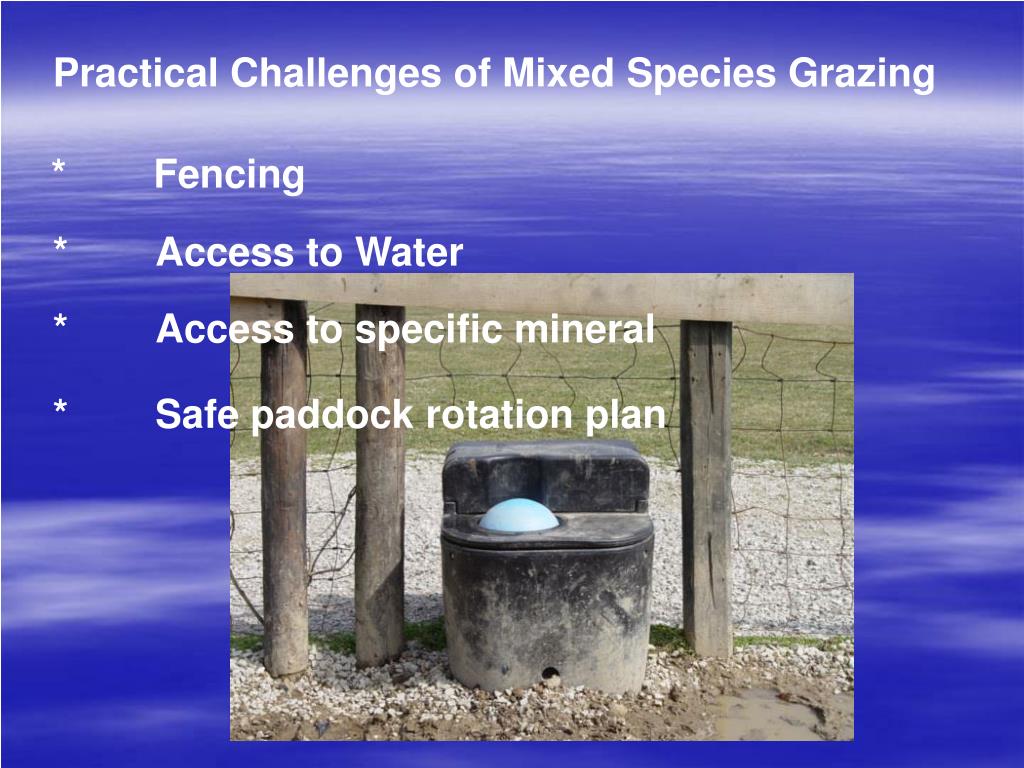 Practical Challenges of Mixed Species Grazing

* Fencing

* Access to Water

* Access to specific mineral

* Safe paddock rotation plan